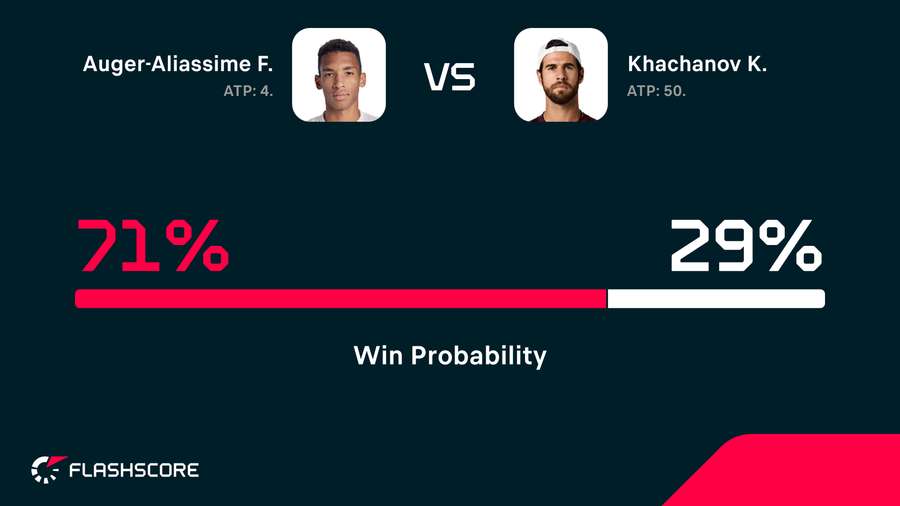 Auger-Aliassime F.
ATP: 4.

VS

Khachanov K.
ATP: 50.

71%

29%

Win Probability

FLASHSCORE